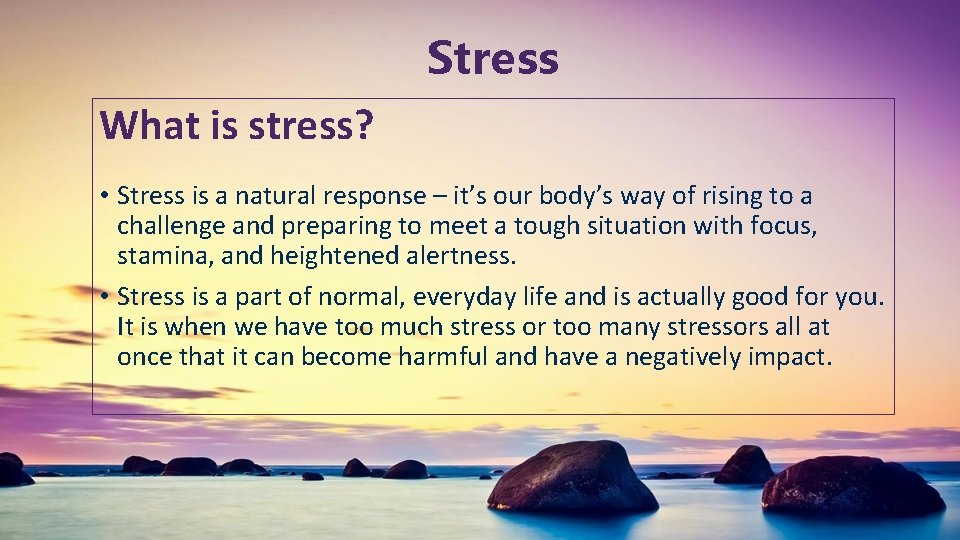 Stress

What is stress?

• Stress is a natural response – it's our body's way of rising to a challenge and preparing to meet a tough situation with focus, stamina, and heightened alertness.

• Stress is a part of normal, everyday life and is actually good for you. It is when we have too much stress or too many stressors all at once that it can become harmful and have a negatively impact.